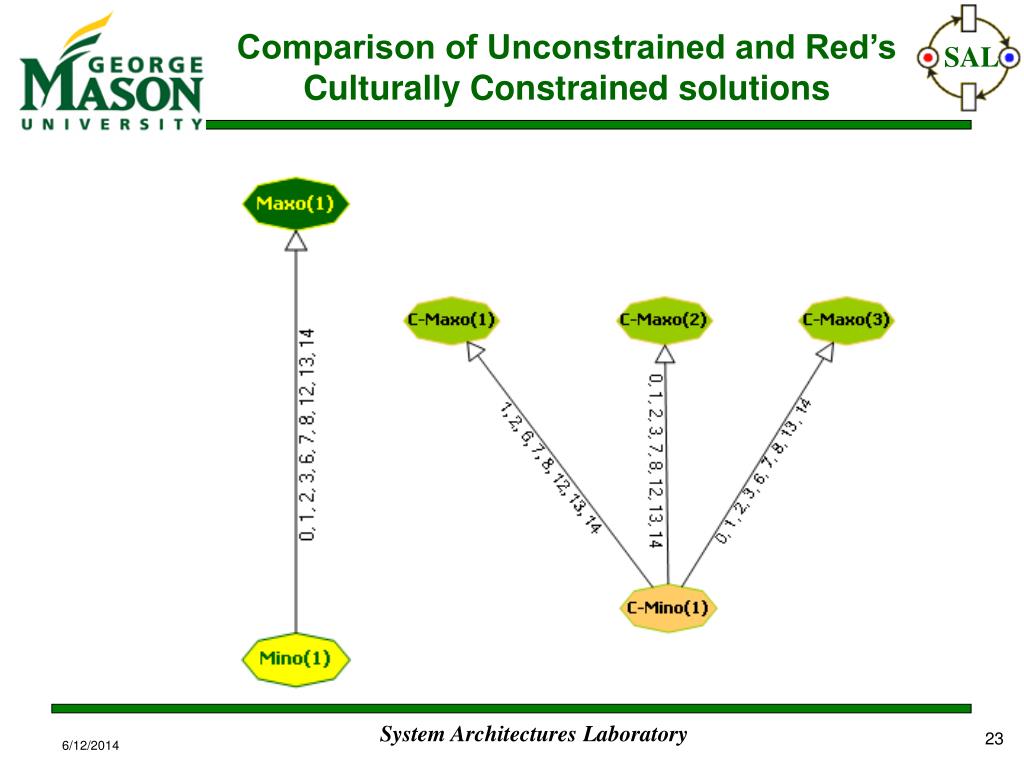 GEORGE MASON UNIVERSITY

Comparison of Unconstrained and Red's Culturally Constrained solutions

SAL

Maxo(1)

0, 1, 2, 3, 6, 7, 8, 12, 13, 14

Mino(1)

C-Maxo(1)

C-Maxo(2)

C-Maxo(3)

1, 2, 6, 7, 8, 12, 13, 14

0, 1, 2, 3, 7, 8, 12, 13, 14

0, 1, 2, 3, 6, 7, 8, 13, 14

C-Mino(1)

6/12/2014

System Architectures Laboratory

23